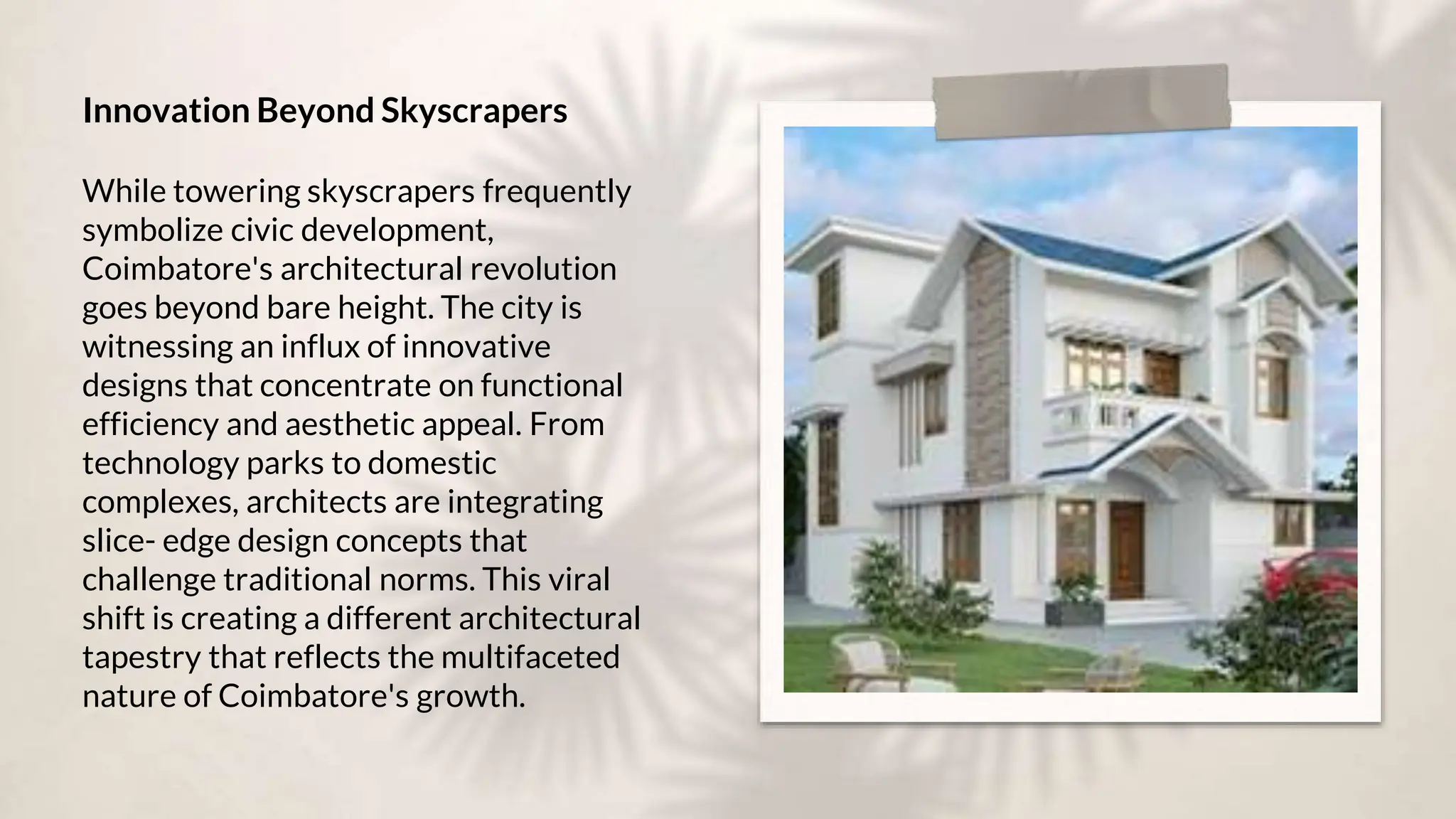 Innovation Beyond Skyscrapers

While towering skyscrapers frequently symbolize civic development, Coimbatore's architectural revolution goes beyond bare height. The city is witnessing an influx of innovative designs that concentrate on functional efficiency and aesthetic appeal. From technology parks to domestic complexes, architects are integrating slice- edge design concepts that challenge traditional norms. This viral shift is creating a different architectural tapestry that reflects the multifaceted nature of Coimbatore's growth.